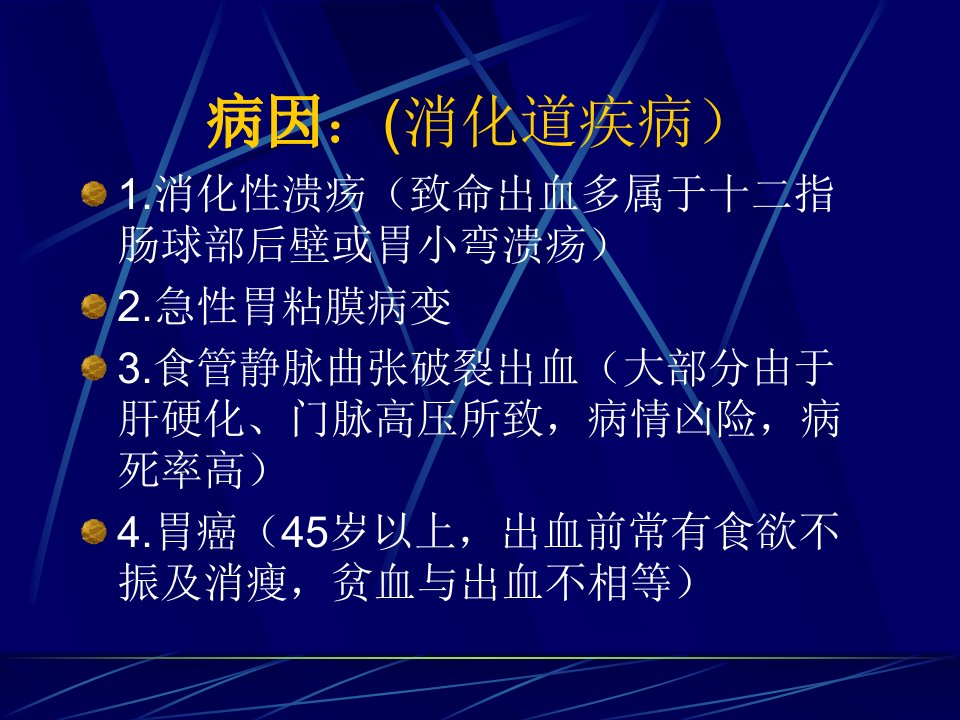 病因：(消化道疾病）

1.消化性溃疡（致命出血多属于十二指肠球部后壁或胃小弯溃疡）

2.急性胃粘膜病变

3.食管静脉曲张破裂出血（大部分由于肝硬化、门脉高压所致，病情凶险，病死率高）

4.胃癌（45岁以上，出血前常有食欲不振及消瘦，贫血与出血不相等）